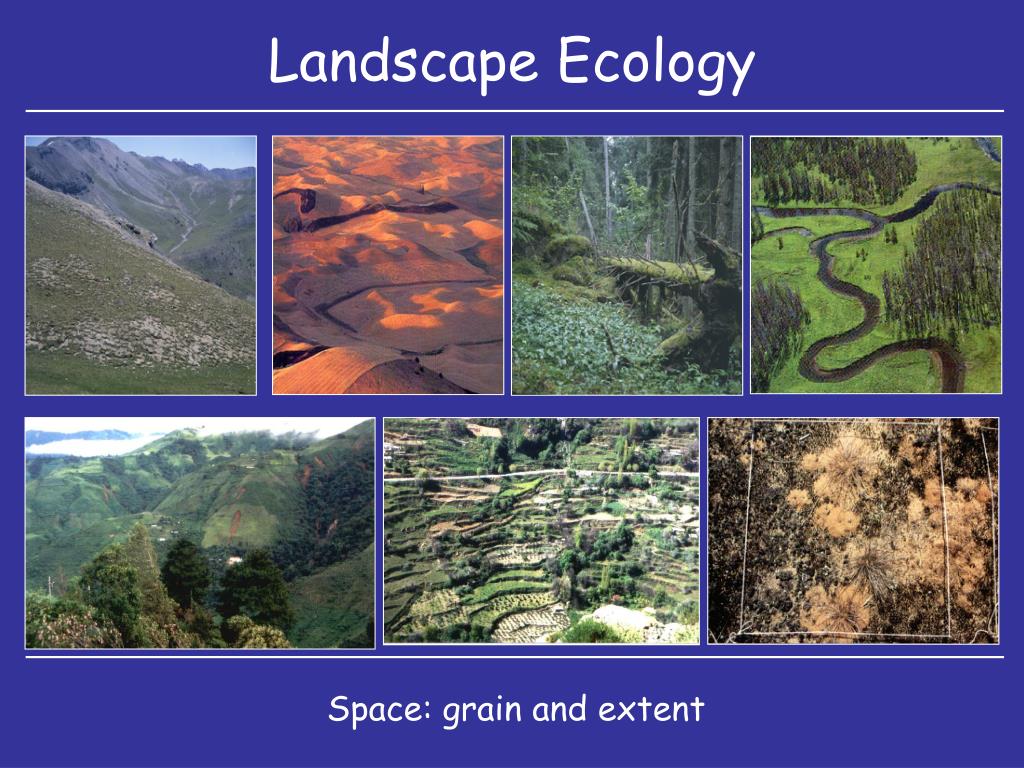 Landscape Ecology

Space: grain and extent